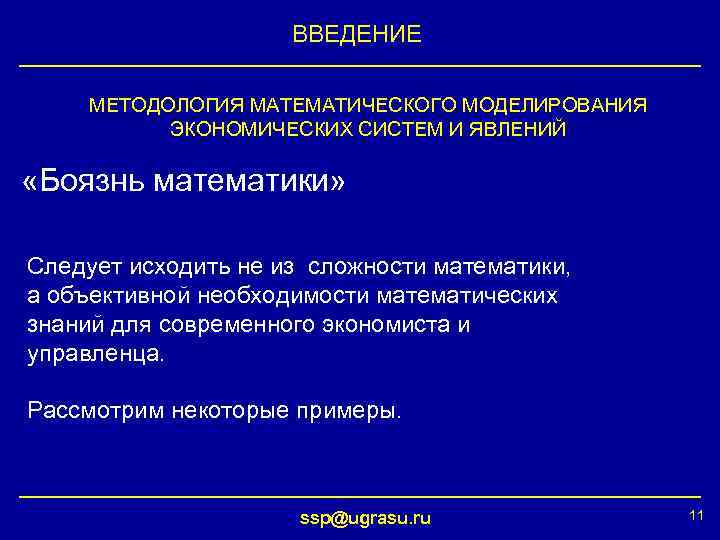 ВВЕДЕНИЕ

МЕТОДОЛОГИЯ МАТЕМАТИЧЕСКОГО МОДЕЛИРОВАНИЯ ЭКОНОМИЧЕСКИХ СИСТЕМ И ЯВЛЕНИЙ

«Боязнь математики»

Следует исходить не из сложности математики, а объективной необходимости математических знаний для современного экономиста и управленца.

Рассмотрим некоторые примеры.

ssp@ugrasu.ru

11